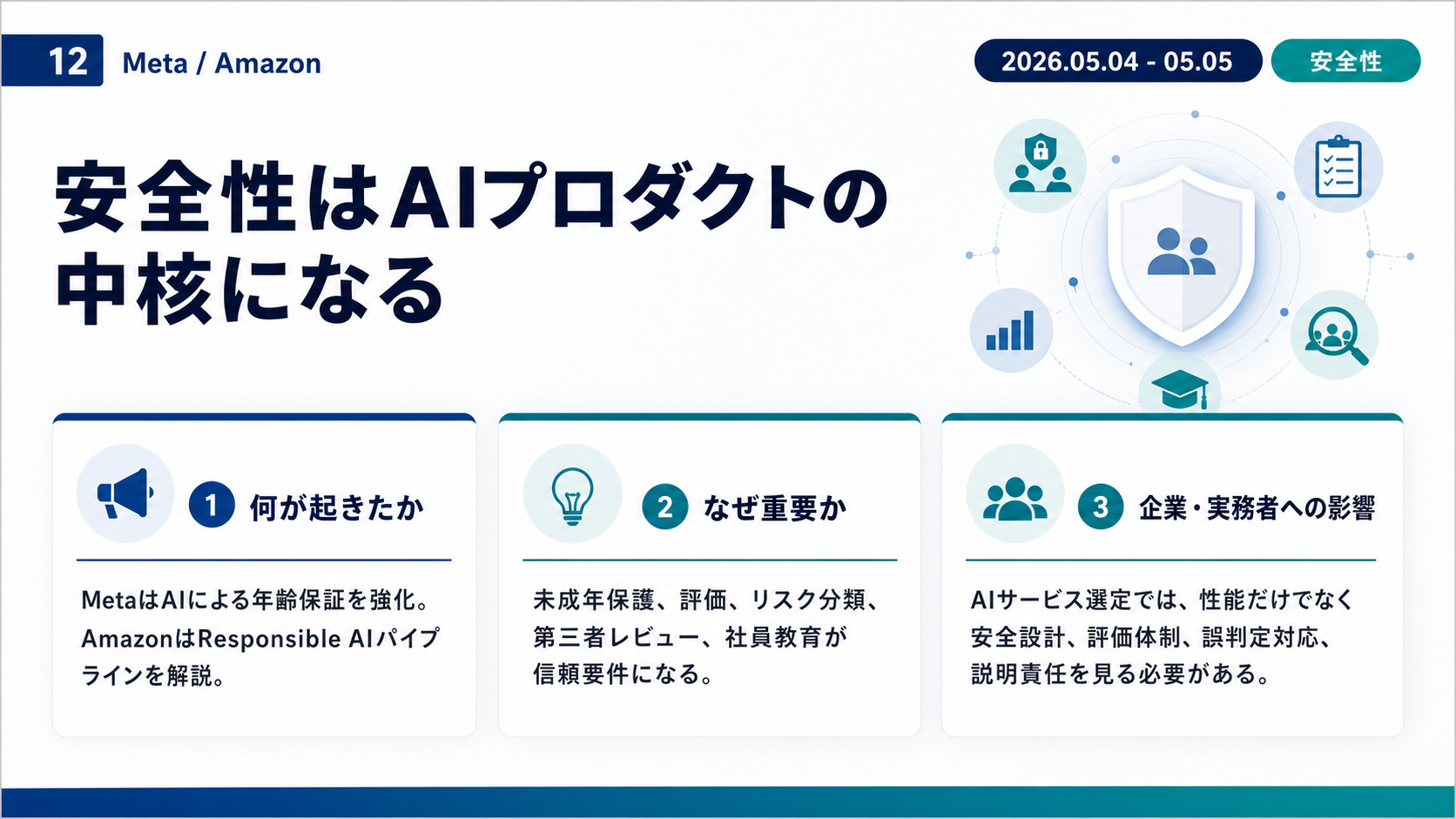 12 Meta / Amazon

2026.05.04 - 05.05

安全性

安全性はAIプロダクトの中核になる

1 何が起きたか

MetaはAIによる年齢保証を強化。AmazonはResponsible AIパイプラインを解説。

2 なぜ重要か

未成年保護、評価、リスク分類、第三者レビュー、社員教育が信頼要件になる。

3 企業・実務者への影響

AIサービス選定では、性能だけでなく安全設計、評価体制、誤判定対応、説明責任を見る必要がある。